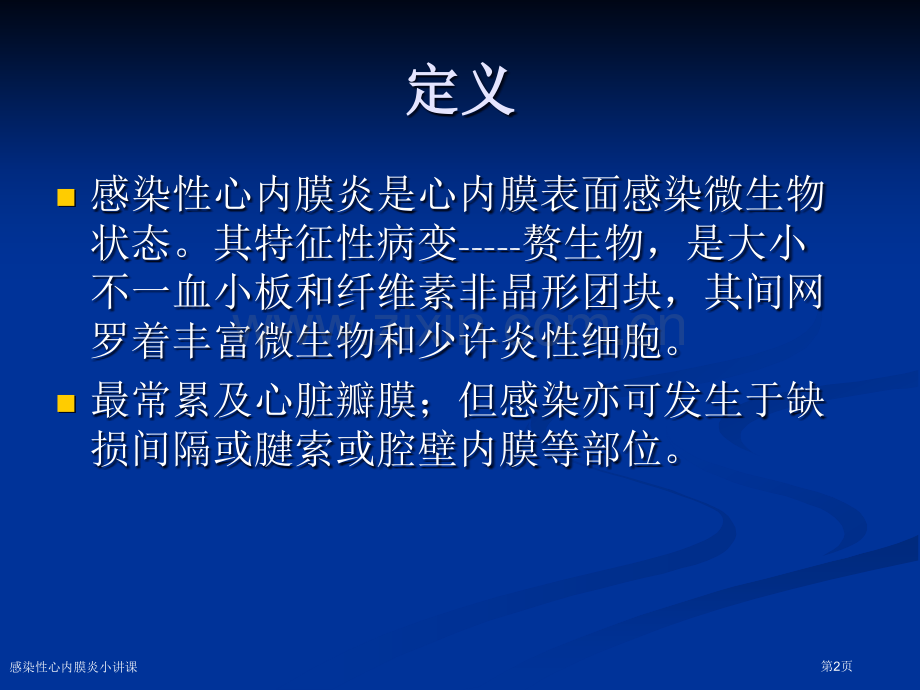 定义

感染性心内膜炎是心内膜表面感染微生物状态。其特征性病变-----赘生物，是大小不一血小板和纤维素非晶形团块，其间网罗着丰富微生物和少许炎性细胞。

最常累及心脏瓣膜；但感染亦可发生于缺损间隔或腱索或腔壁内膜等部位。

www.zixin.com.cn

感染性心内膜炎小讲课

第2页